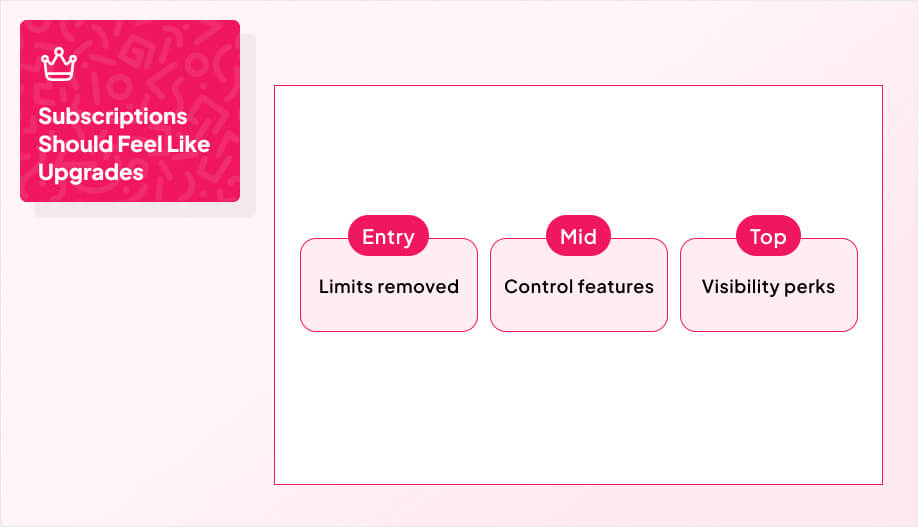 Subscriptions Should Feel Like Upgrades

Entry
Limits removed

Mid
Control features

Top
Visibility perks